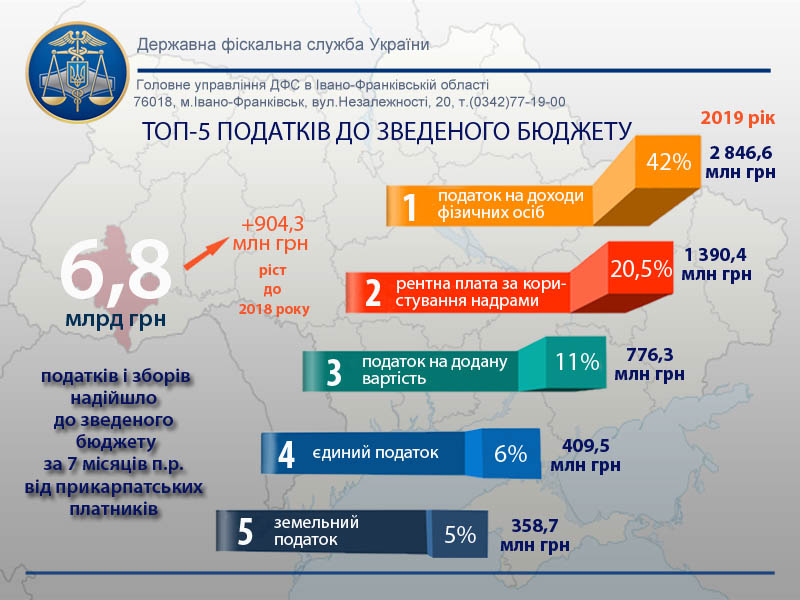 Державна фіскальна служба України

Головне управління ДФС в Івано-Франківській області
76018, м.Івано-Франківськ, вул.Незалежності, 20, т.(0342)77-19-00

ТОП-5 ПОДАТКІВ ДО ЗВЕДЕНОГО БЮДЖЕТУ

2019 рік

6,8
млрд грн

+904,3
млн грн
ріст
до
2018 року

податків і зборів надійшло до зведеного бюджету за 7 місяців п.р. від прикарпатських платників

1 податок на доходи фізичних осіб 42% 2 846,6 млн грн

2 рентна плата за користування надрами 20,5% 1 390,4 млн грн

3 податок на додану вартість 11% 776,3 млн грн

4 єдиний податок 6% 409,5 млн грн

5 земельний податок 5% 358,7 млн грн